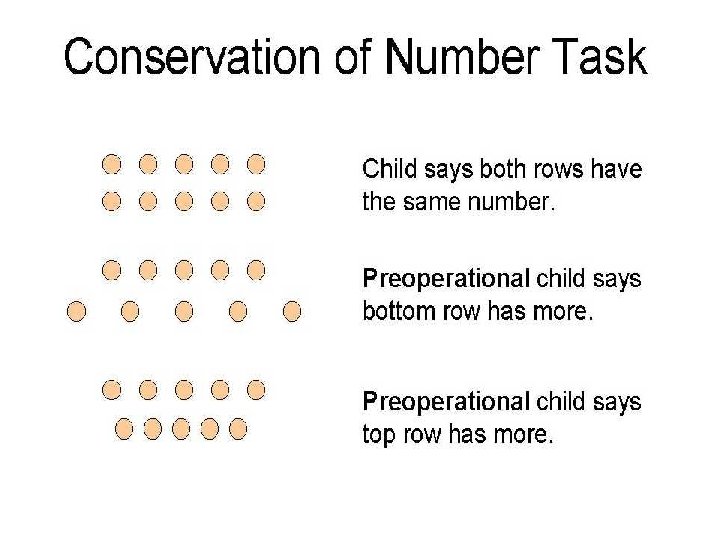 Conservation of Number Task

Child says both rows have the same number.

Preoperational child says bottom row has more.

Preoperational child says top row has more.